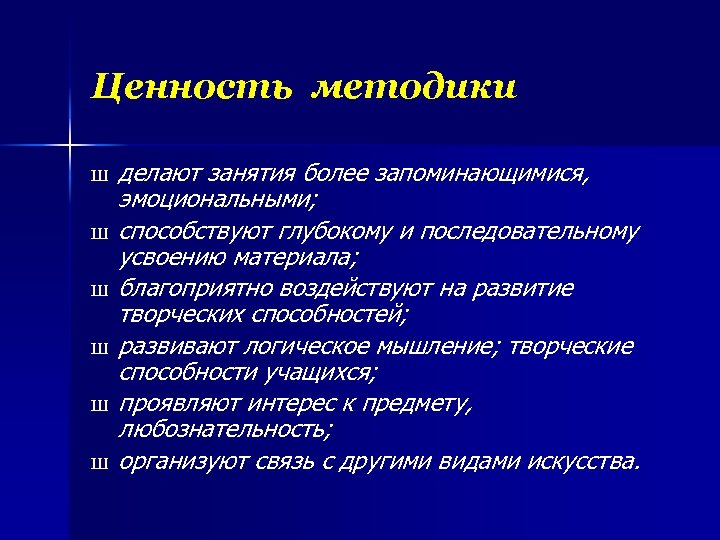 Ценность методики

ш делают занятия более запоминающимися, эмоциональными;

ш способствуют глубокому и последовательному усвоению материала;

ш благоприятно воздействуют на развитие творческих способностей;

ш развивают логическое мышление; творческие способности учащихся;

ш проявляют интерес к предмету, любознательность;

ш организуют связь с другими видами искусства.